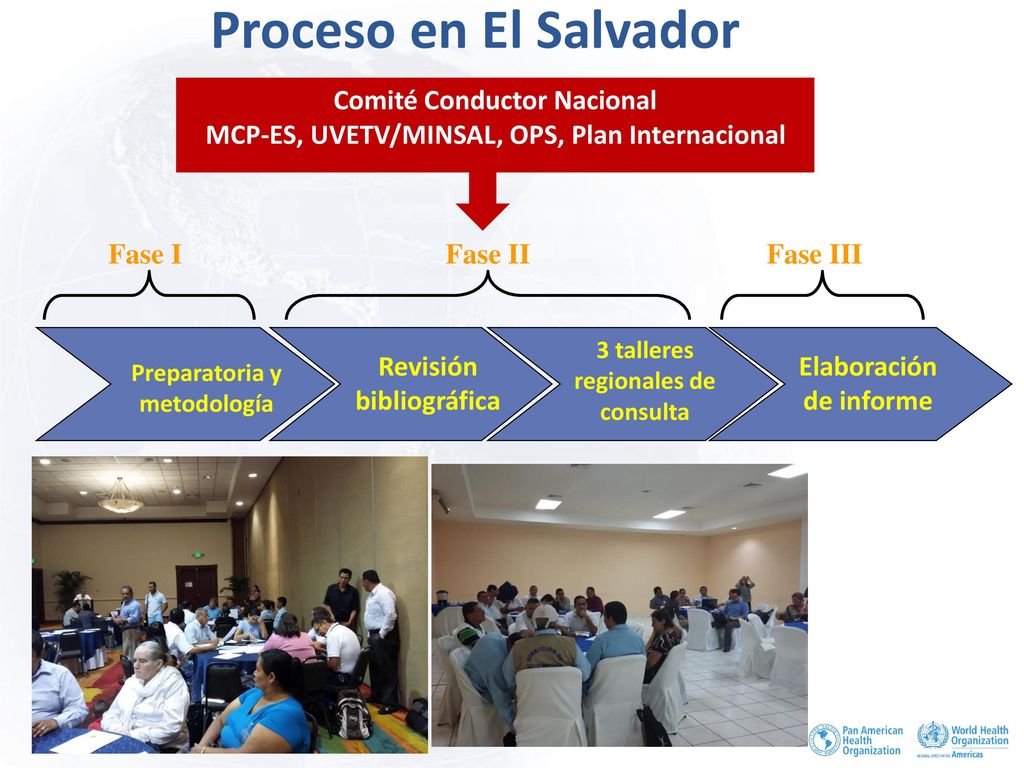 Proceso en El Salvador

Comité Conductor Nacional
MCP-ES, UVETV/MINSAL, OPS, Plan Internacional

Fase I

Fase II

Fase III

Preparatoria y metodología

Revisión bibliográfica

3 talleres regionales de consulta

Elaboración de informe

Pan American Health Organization

World Health Organization
REGIONAL OFFICE FOR THE Americas